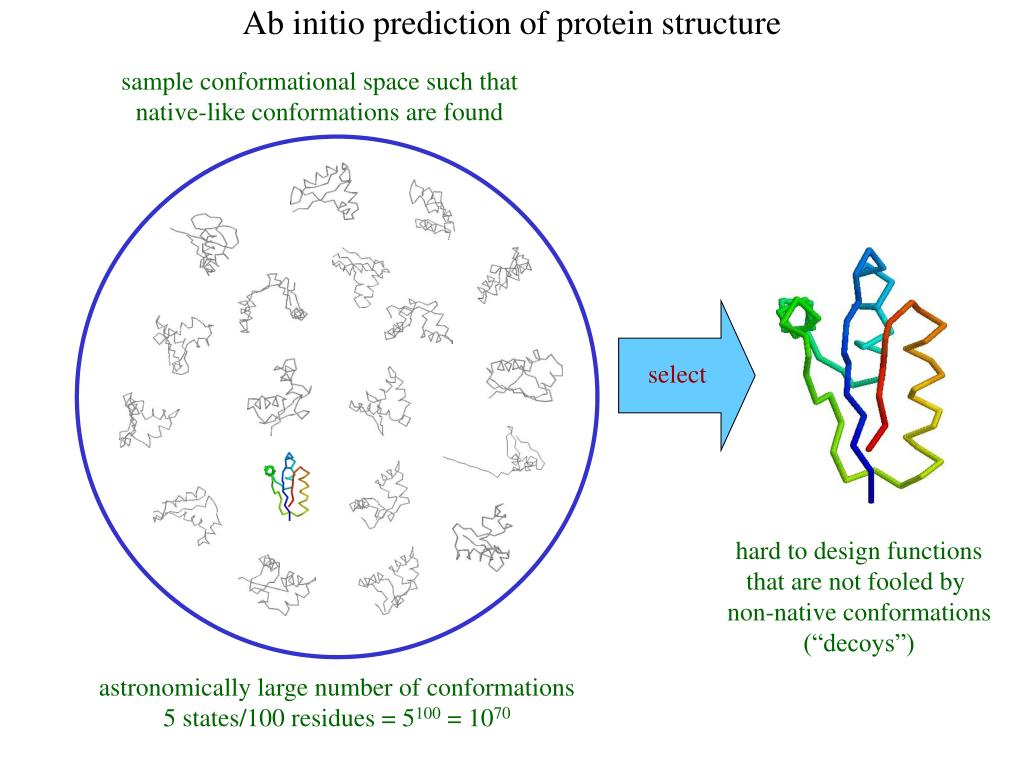 Ab initio prediction of protein structure

sample conformational space such that native-like conformations are found

select

hard to design functions that are not fooled by non-native conformations (“decoys”)

astronomically large number of conformations
5 states/100 residues = $5^{100}$ = $10^{70}$